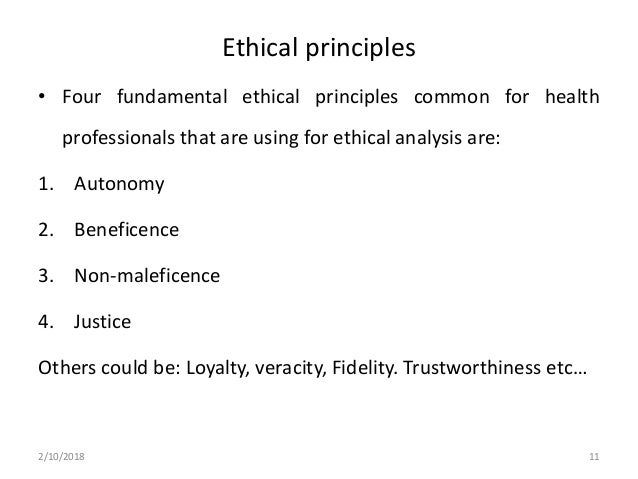 Ethical principles

• Four fundamental ethical principles common for health professionals that are using for ethical analysis are:

1. Autonomy

2. Beneficence

3. Non-maleficence

4. Justice

Others could be: Loyalty, veracity, Fidelity. Trustworthiness etc…

2/10/2018

11